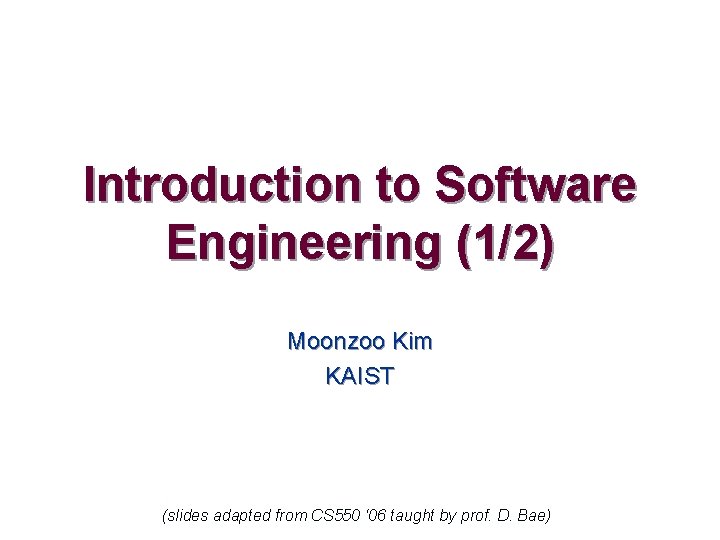 Introduction to Software Engineering (1/2)

Moonzoo Kim
KAIST

(slides adapted from CS550 '06 taught by prof. D. Bae)